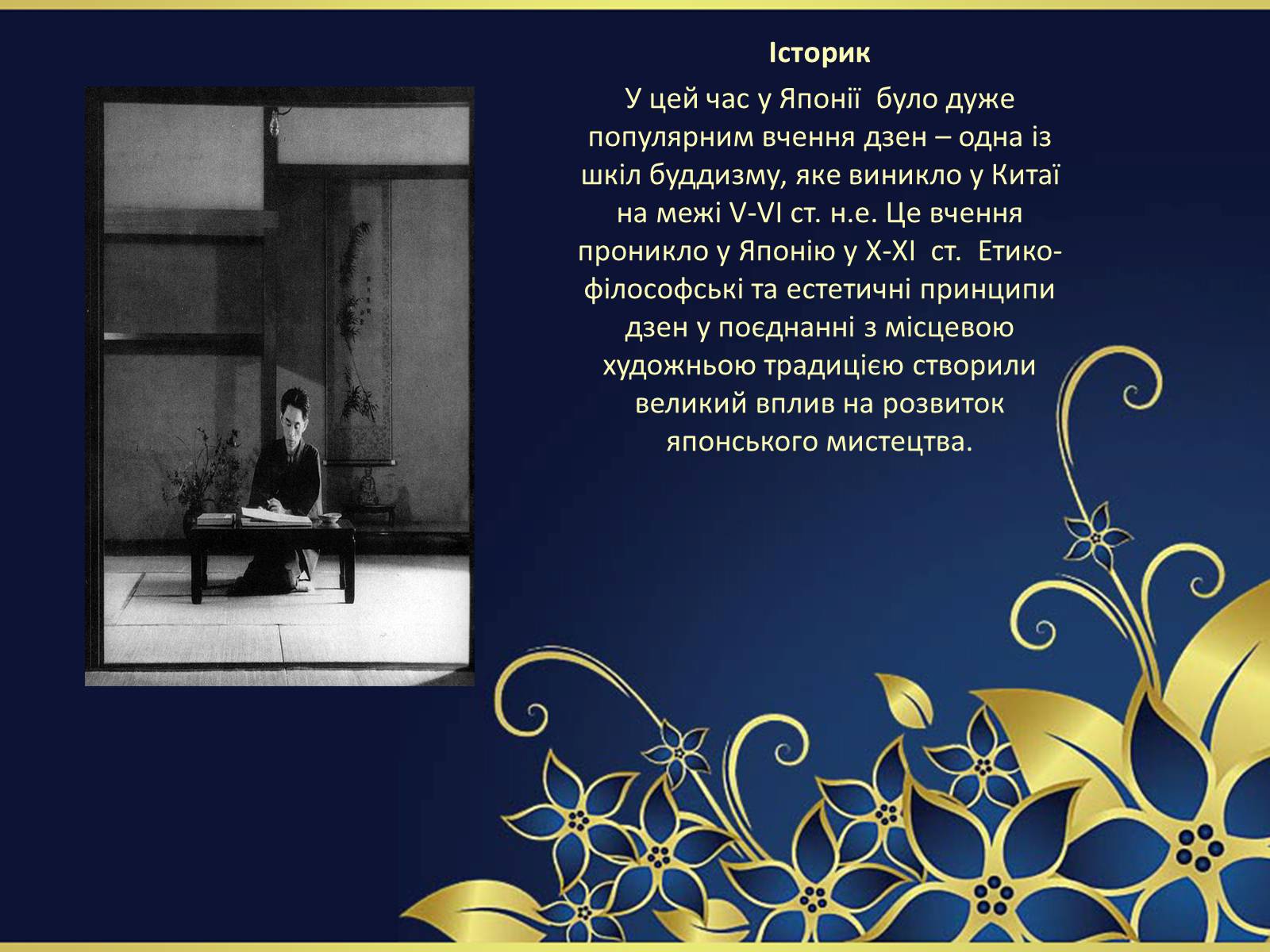 Історик

У цей час у Японії було дуже популярним вчення дзен – одна із шкіл буддизму, яке виникло у Китаї на межі V-VI ст. н.е. Це вчення проникло у Японію у X-XI ст. Етико-філософські та естетичні принципи дзен у поєднанні з місцевою художньою традицією створили великий вплив на розвиток японського мистецтва.